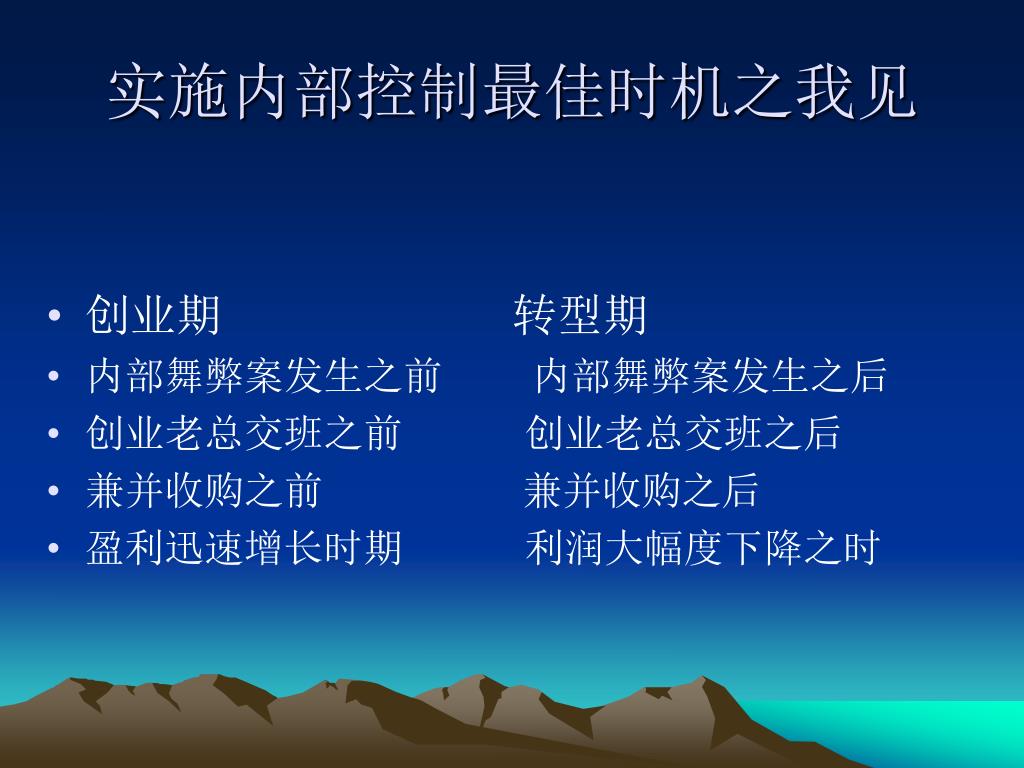 实施内部控制最佳时机之我见

• 创业期 转型期
• 内部舞弊案发生之前 内部舞弊案发生之后
• 创业老总交班之前 创业老总交班之后
• 兼并收购之前 兼并收购之后
• 盈利迅速增长时期 利润大幅度下降之时